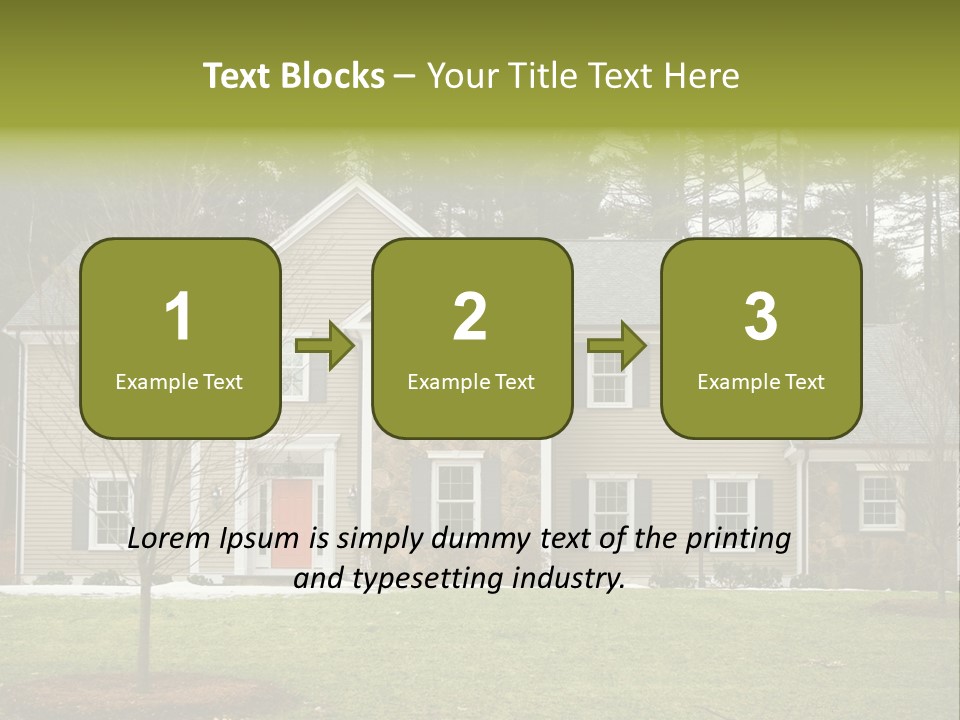 Text Blocks – Your Title Text Here

1
Example Text

2
Example Text

3
Example Text

Lorem Ipsum is simply dummy text of the printing and typesetting industry.